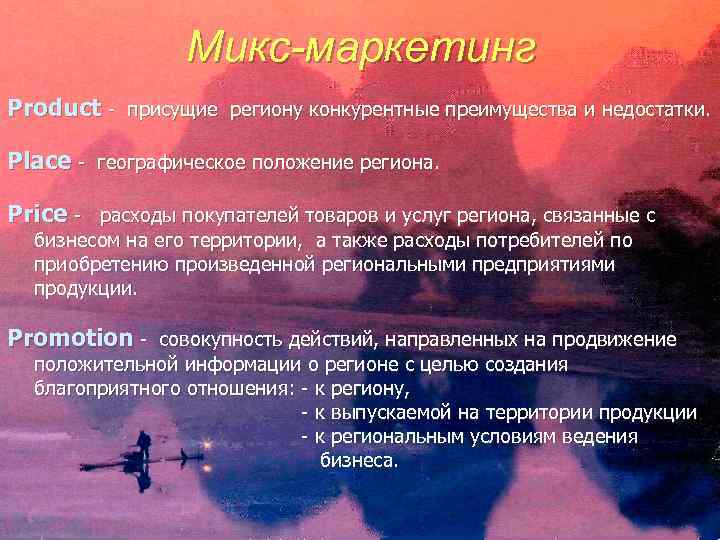 Микс-маркетинг

Product - присущие региону конкурентные преимущества и недостатки.

Place - географическое положение региона.

Price - расходы покупателей товаров и услуг региона, связанные с бизнесом на его территории, а также расходы потребителей по приобретению произведенной региональными предприятиями продукции.

Promotion - совокупность действий, направленных на продвижение положительной информации о регионе с целью создания благоприятного отношения: - к региону,
- к выпускаемой на территории продукции
- к региональным условиям ведения бизнеса.